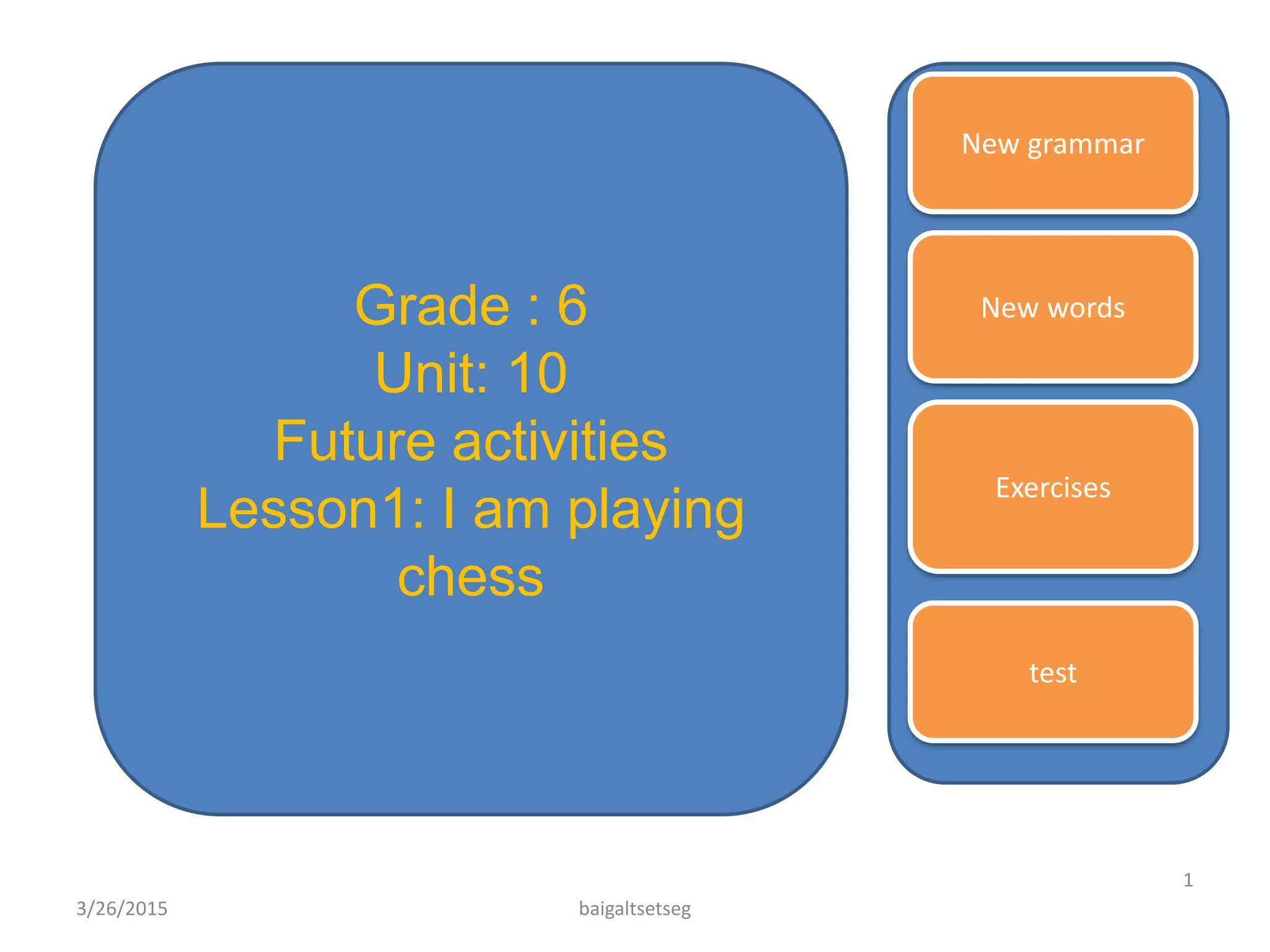 Grade : 6
Unit: 10
Future activities
Lesson1: I am playing chess

New grammar

New words

Exercises

test

1

3/26/2015

baigaltsetseg